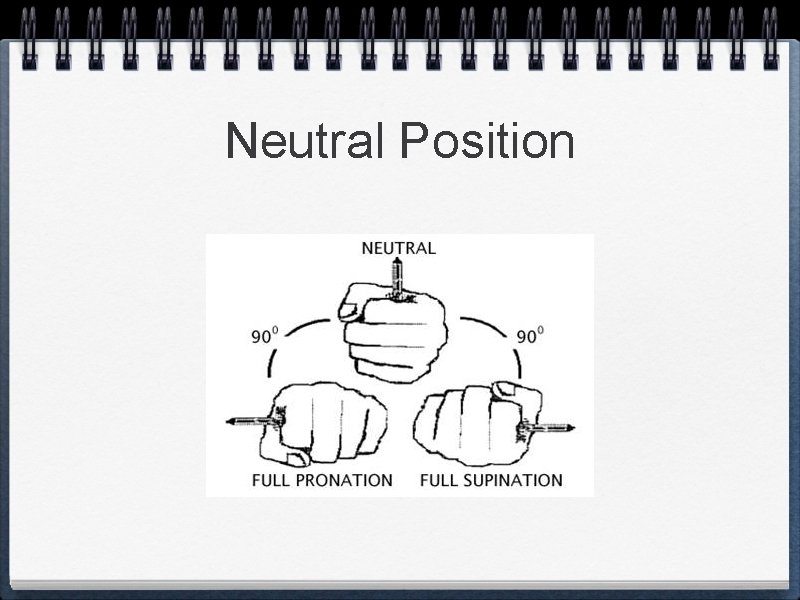 Neutral Position

NEUTRAL

$90^0$

$90^0$

FULL PRONATION

FULL SUPINATION